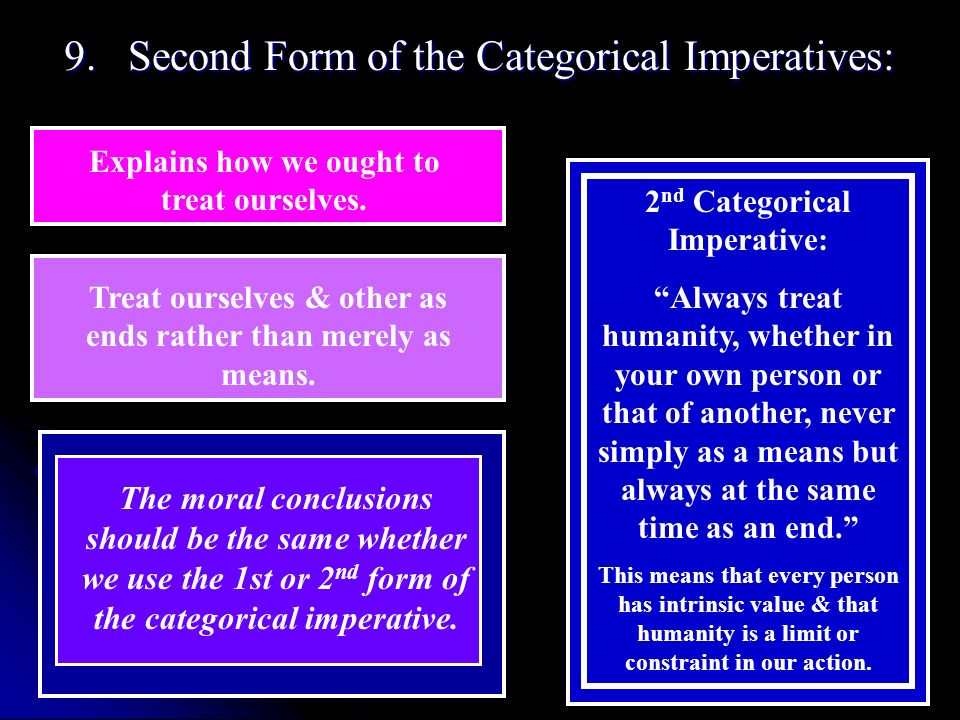 9. Second Form of the Categorical Imperatives:

Explains how we ought to treat ourselves.

Treat ourselves & other as ends rather than merely as means.

The moral conclusions should be the same whether we use the 1st or 2$^{nd}$ form of the categorical imperative.

2$^{nd}$ Categorical Imperative:

“Always treat humanity, whether in your own person or that of another, never simply as a means but always at the same time as an end.”

This means that every person has intrinsic value & that humanity is a limit or constraint in our action.